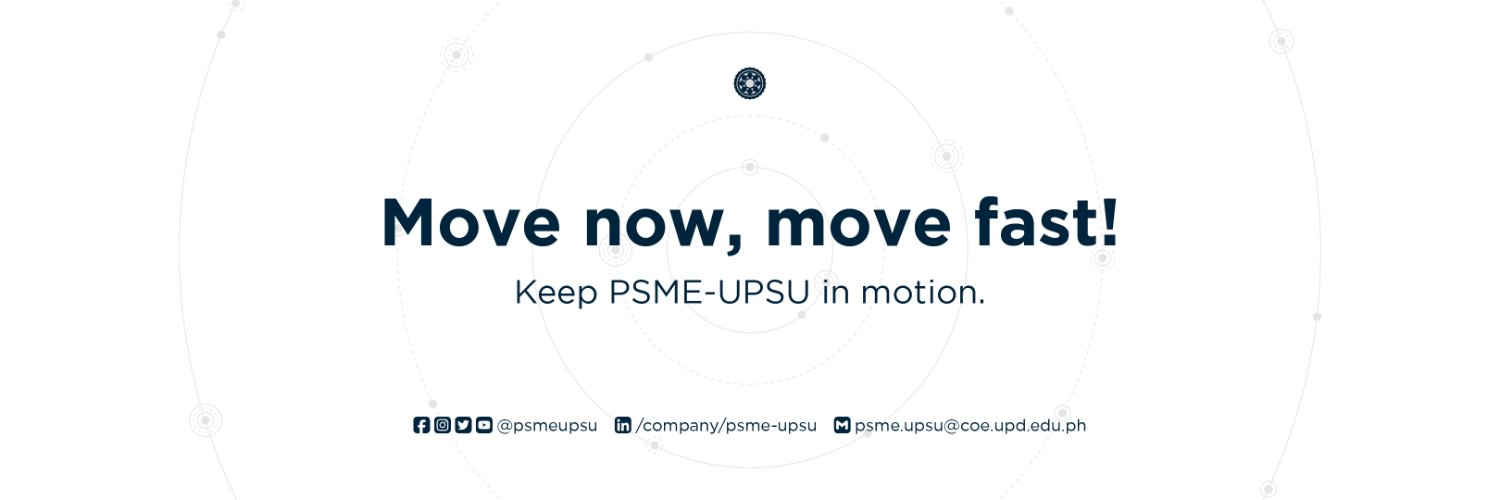 Move now, move fast!

Keep PSME-UPSU in motion.

@psmeupsu /company/psme-upsu psme.upsu@coe.upd.edu.ph